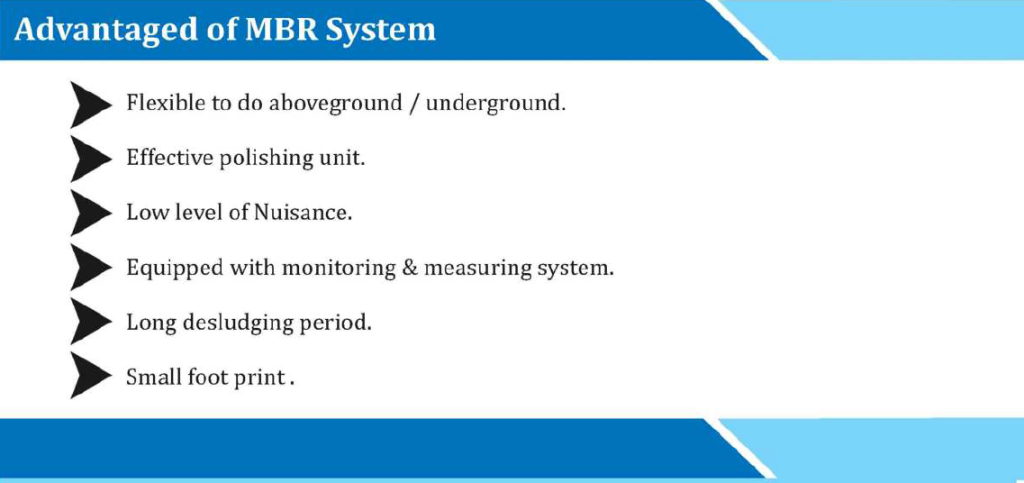 Advantaged of MBR System

Flexible to do aboveground / underground.

Effective polishing unit.

Low level of Nuisance.

Equipped with monitoring & measuring system.

Long desludging period.

Small foot print .